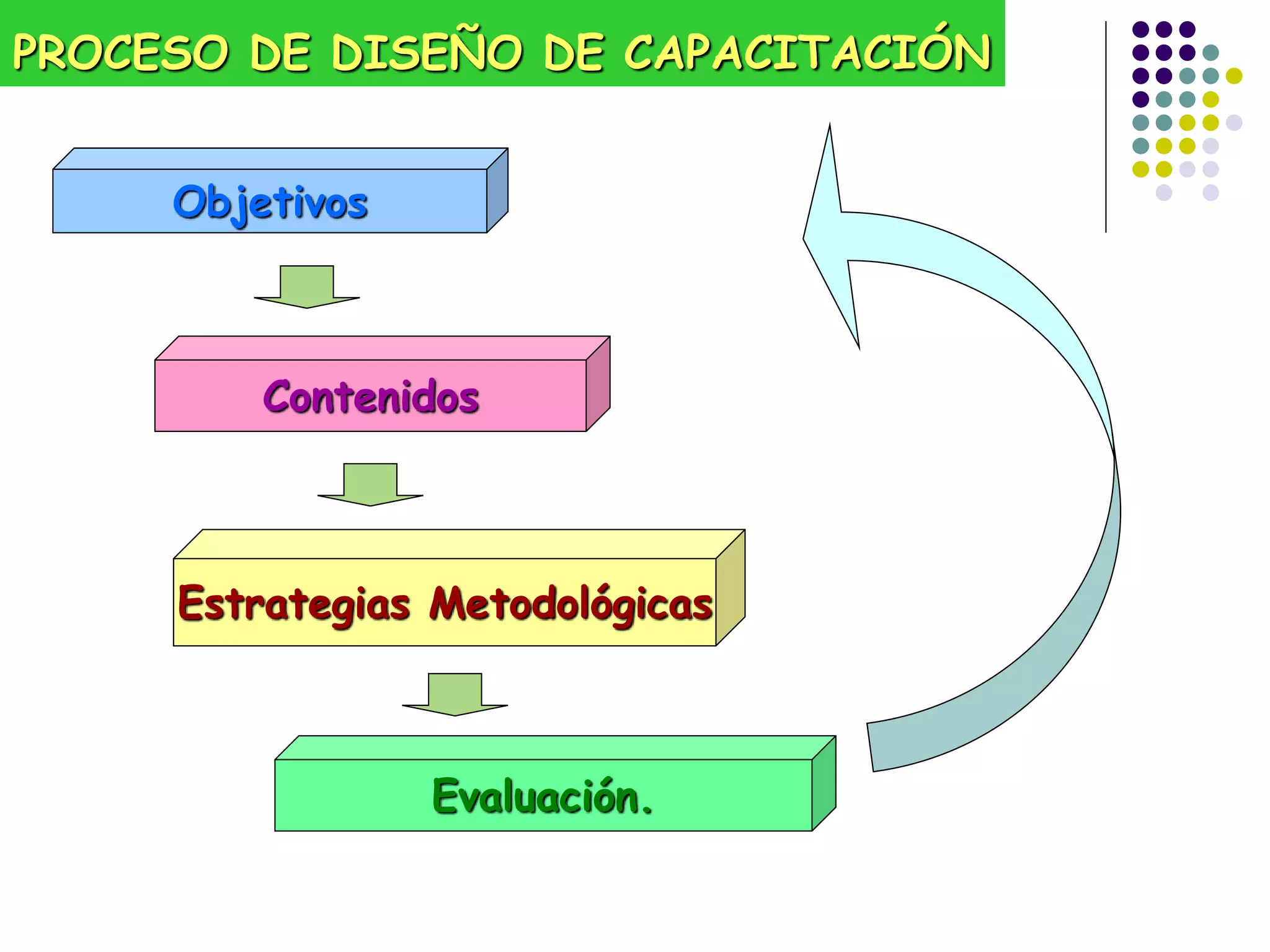 PROCESO DE DISEÑO DE CAPACITACIÓN

Objetivos

Contenidos

Estrategias Metodológicas

Evaluación.